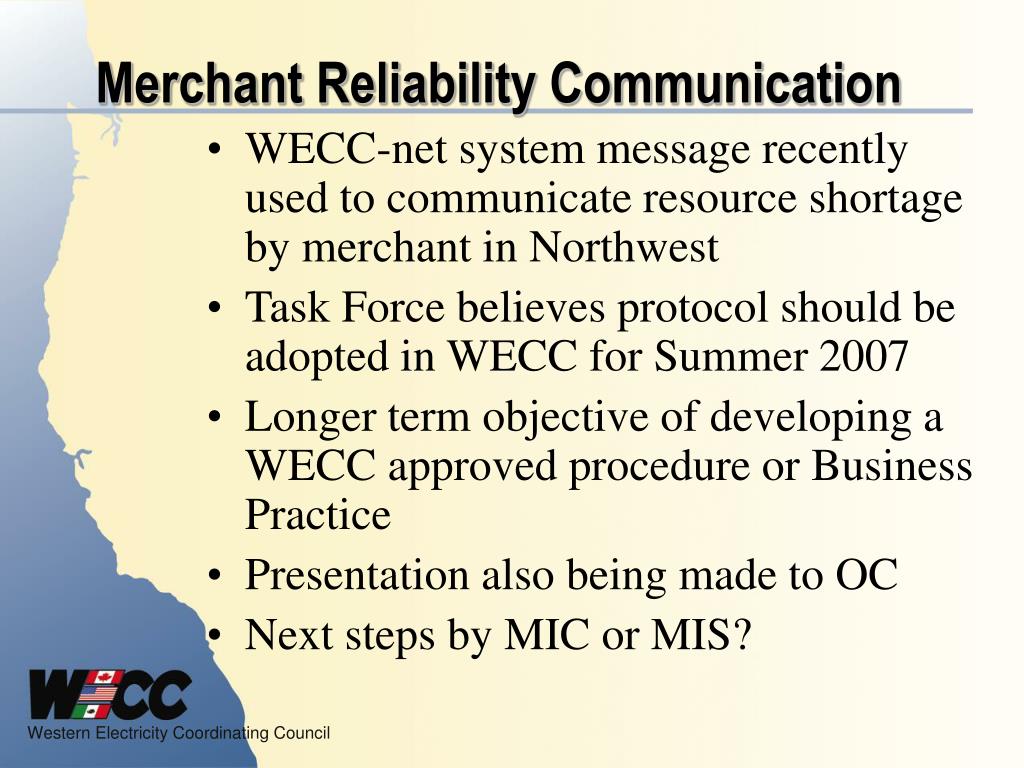 Merchant Reliability Communication

• WECC-net system message recently used to communicate resource shortage by merchant in Northwest
• Task Force believes protocol should be adopted in WECC for Summer 2007
• Longer term objective of developing a WECC approved procedure or Business Practice
• Presentation also being made to OC
• Next steps by MIC or MIS?

WECC
Western Electricity Coordinating Council